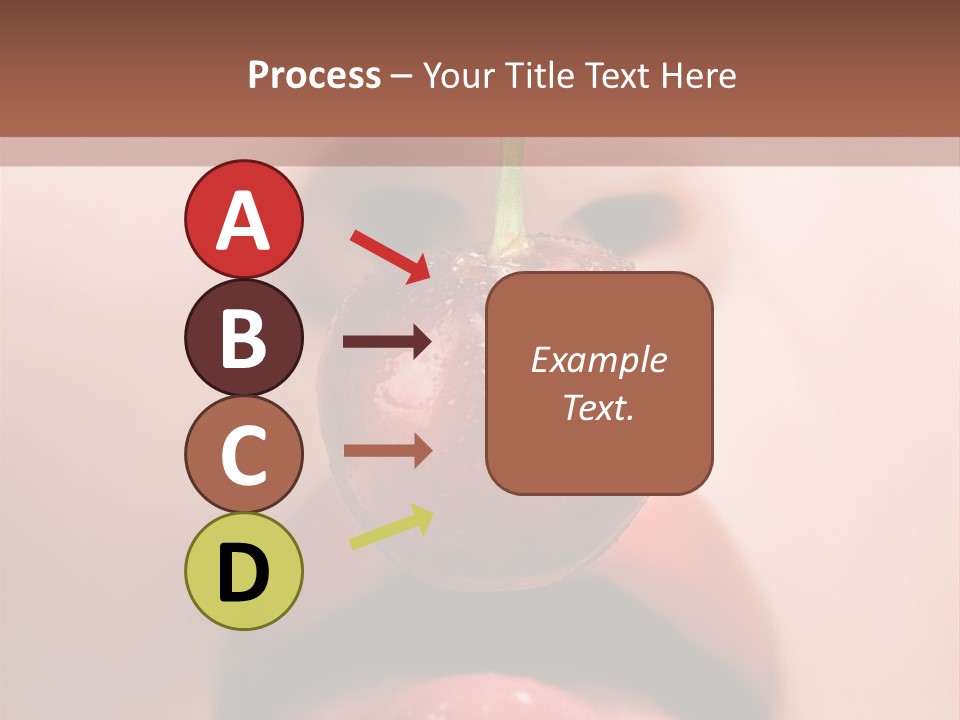 Process – Your Title Text Here

A

B

C

D

Example Text.